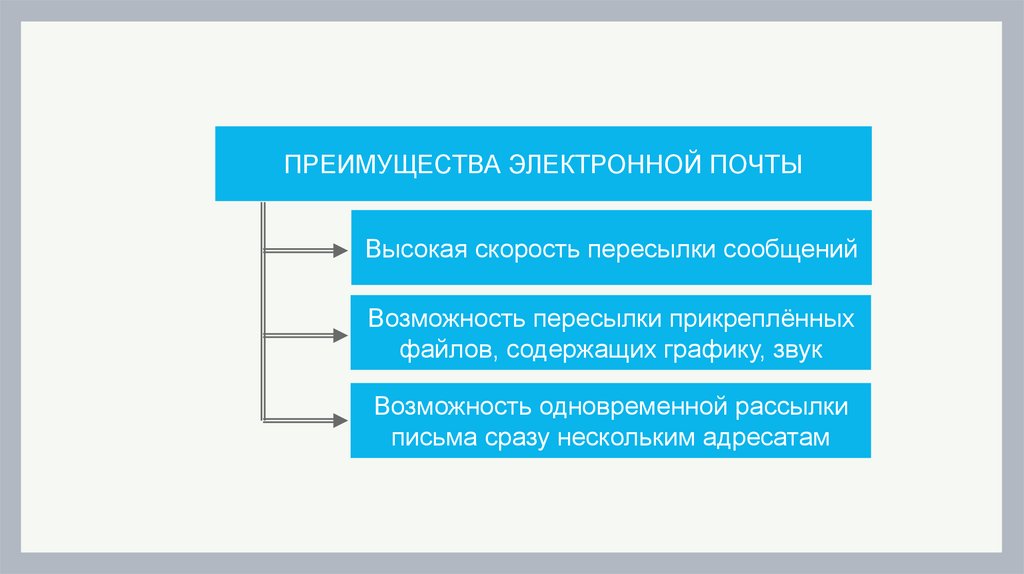 ПРЕИМУЩЕСТВА ЭЛЕКТРОННОЙ ПОЧТЫ

Высокая скорость пересылки сообщений

Возможность пересылки прикреплённых файлов, содержащих графику, звук

Возможность одновременной рассылки письма сразу нескольким адресатам